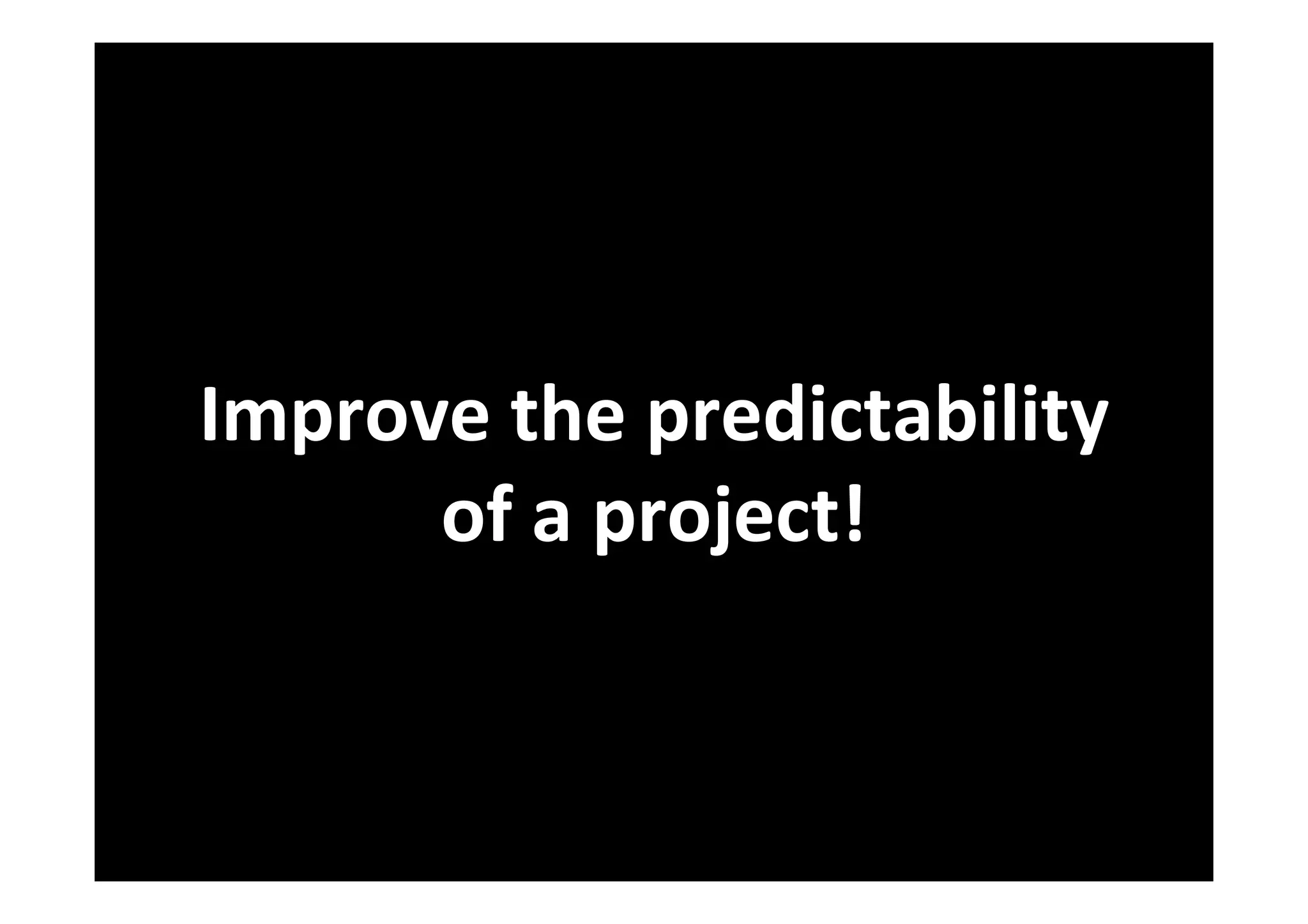 Improve the predictability of a project!